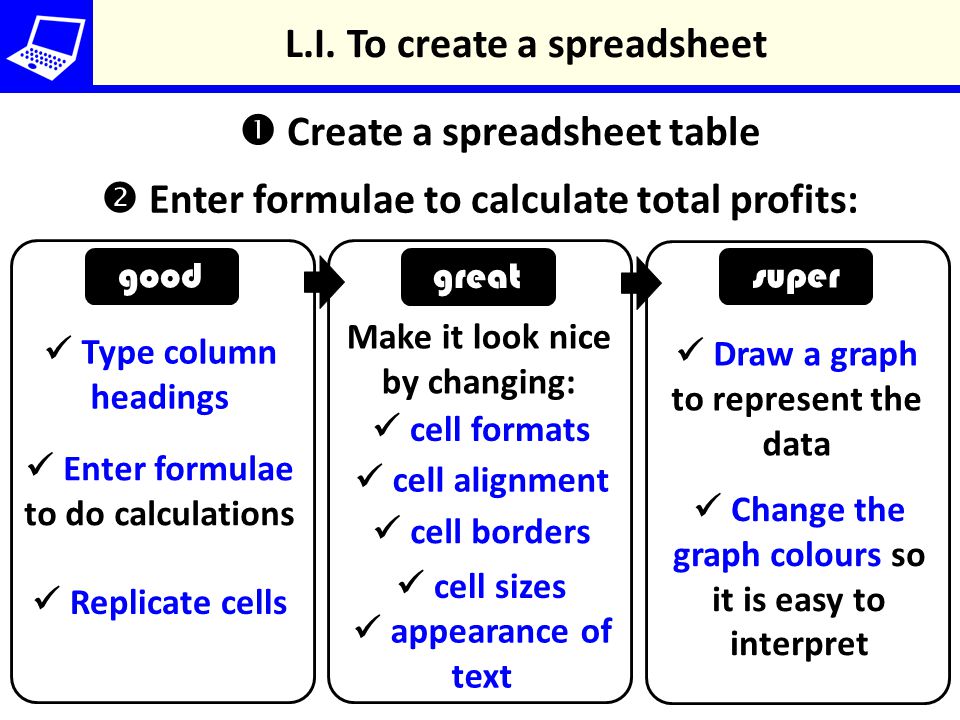 L.I. To create a spreadsheet

❶ Create a spreadsheet table

❷ Enter formulae to calculate total profits:

good

✓ Type column headings

✓ Enter formulae to do calculations

✓ Replicate cells

great

Make it look nice by changing:

✓ cell formats

✓ cell alignment

✓ cell borders

✓ cell sizes

✓ appearance of text

super

✓ Draw a graph to represent the data

✓ Change the graph colours so it is easy to interpret